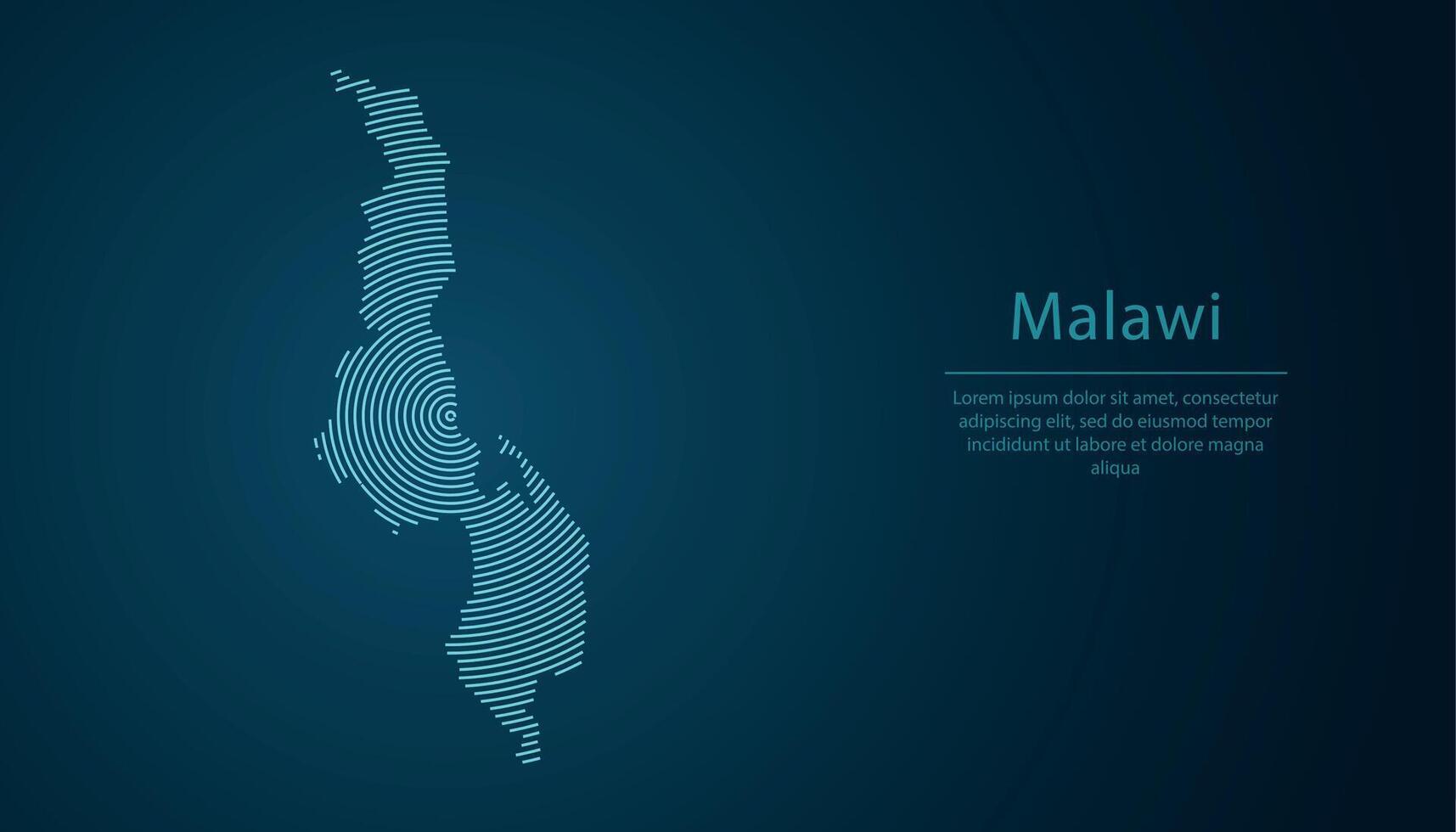 Malawi

Lorem ipsum dolor sit amet, consectetur adipiscing elit, sed do eiusmod tempor incididunt ut labore et dolore magna aliqua